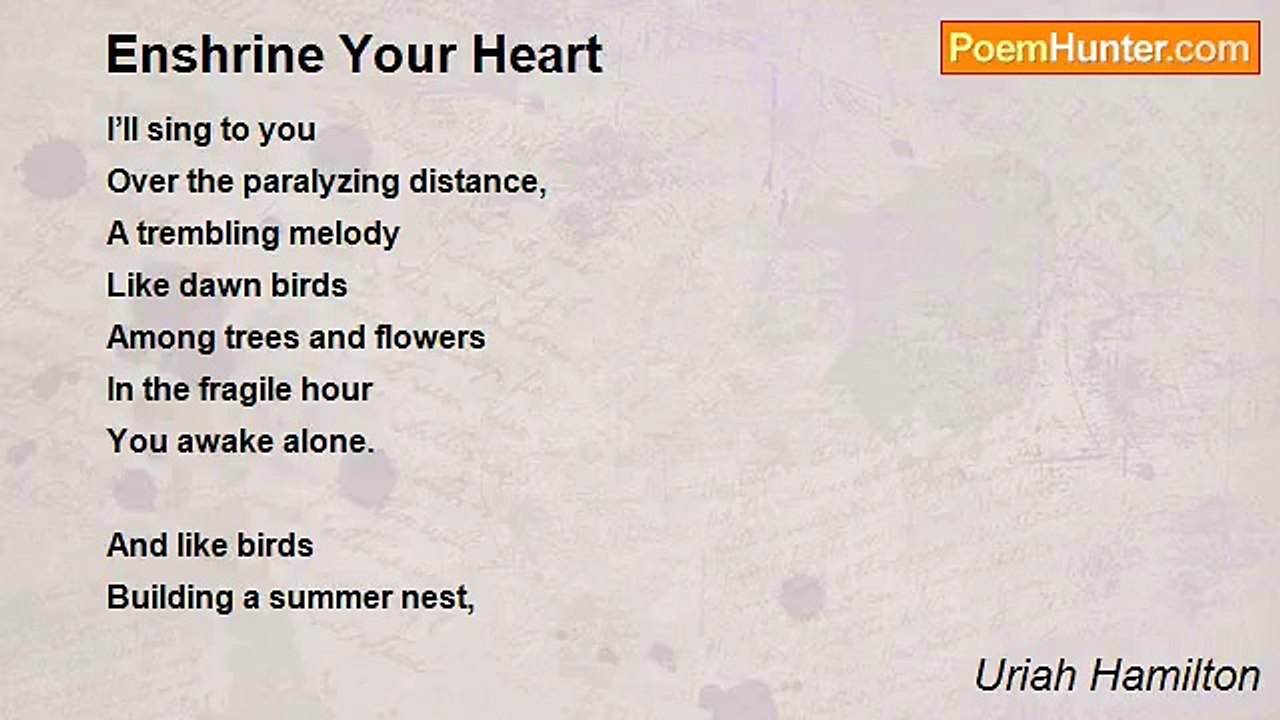 Enshrine Your Heart

PoemHunter.com

I'll sing to you
Over the paralyzing distance,
A trembling melody
Like dawn birds
Among trees and flowers
In the fragile hour
You awake alone.

And like birds
Building a summer nest,

Uriah Hamilton